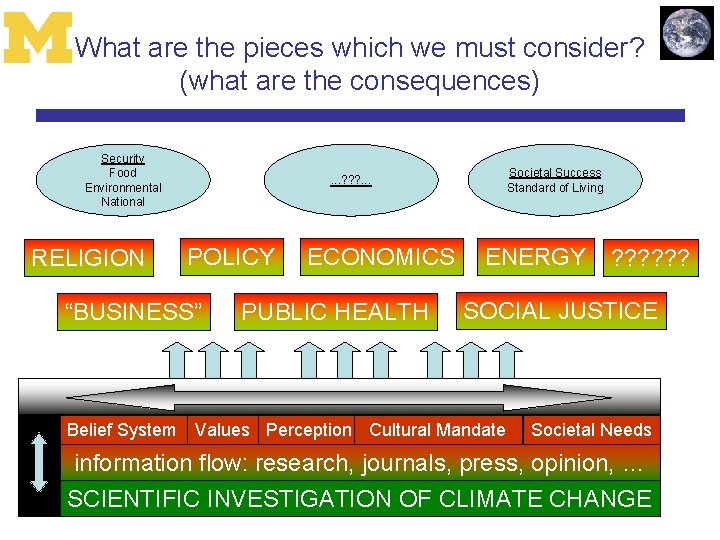 M

What are the pieces which we must consider?
(what are the consequences)

Security
Food
Environmental
National

…???…

Societal Success
Standard of Living

RELIGION

POLICY

ECONOMICS

ENERGY

??????

"BUSINESS"

PUBLIC HEALTH

SOCIAL JUSTICE

Belief System

Values

Perception

Cultural Mandate

Societal Needs

information flow: research, journals, press, opinion, …

SCIENTIFIC INVESTIGATION OF CLIMATE CHANGE